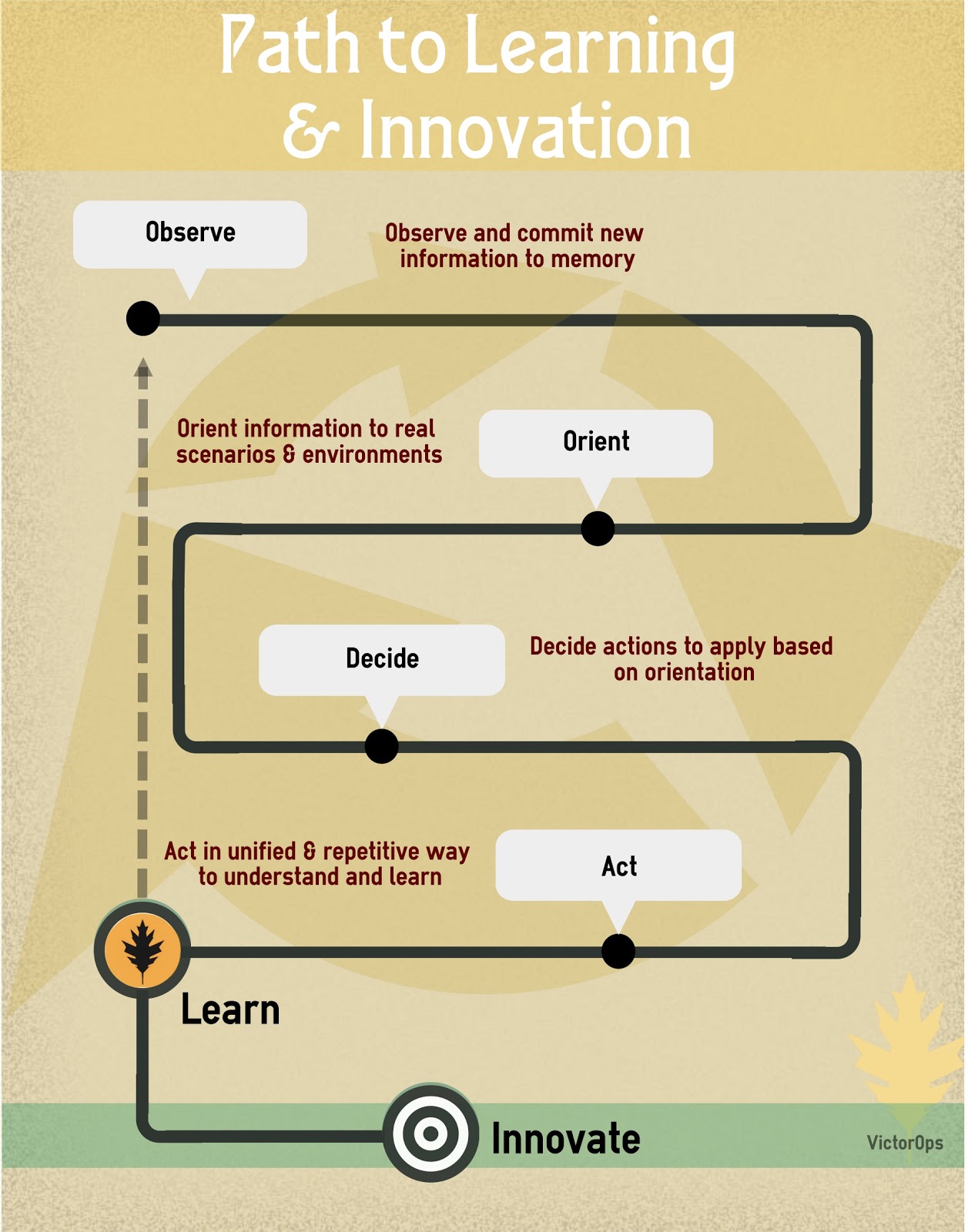 Path to Learning & Innovation

Observe

Observe and commit new information to memory

Orient information to real scenarios & environments

Orient

Decide

Decide actions to apply based on orientation

Act in unified & repetitive way to understand and learn

Act

Learn

Innovate

VictorOps